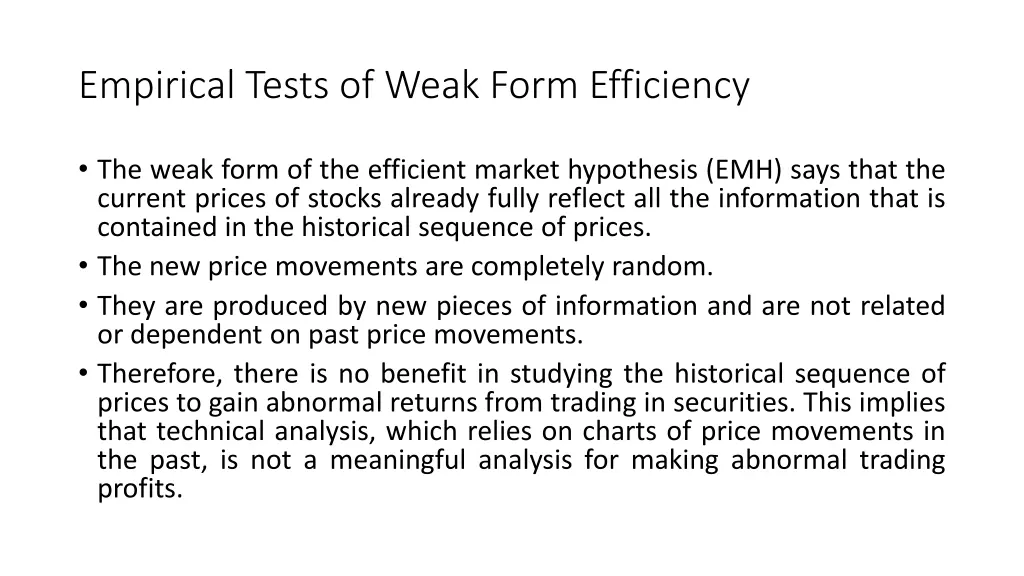 Empirical Tests of Weak Form Efficiency

• The weak form of the efficient market hypothesis (EMH) says that the current prices of stocks already fully reflect all the information that is contained in the historical sequence of prices.
• The new price movements are completely random.
• They are produced by new pieces of information and are not related or dependent on past price movements.
• Therefore, there is no benefit in studying the historical sequence of prices to gain abnormal returns from trading in securities. This implies that technical analysis, which relies on charts of price movements in the past, is not a meaningful analysis for making abnormal trading profits.